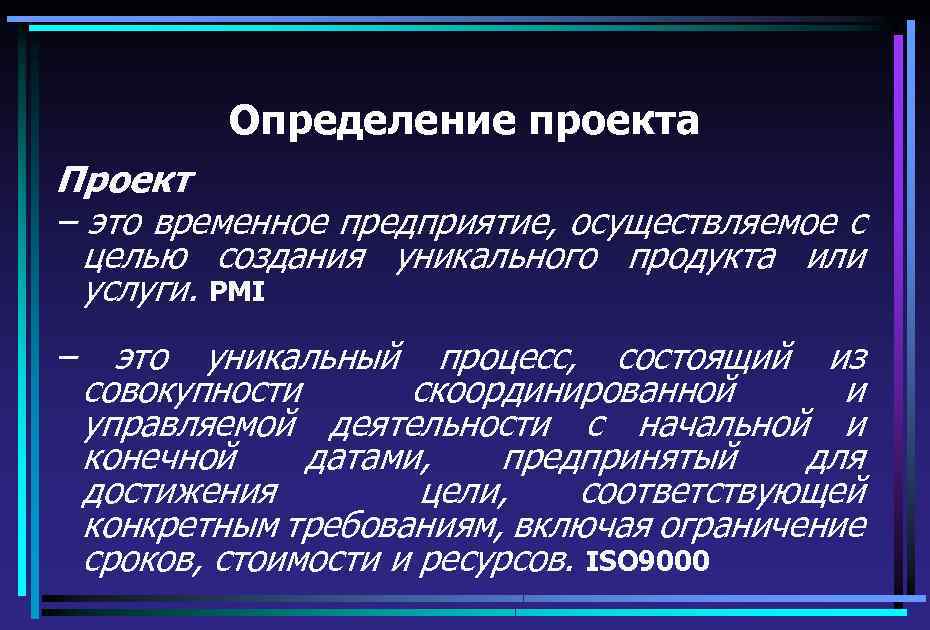 Определение проекта

Проект

– это временное предприятие, осуществляемое с целью создания уникального продукта или услуги. PMI

– это уникальный процесс, состоящий из совокупности скоординированной и управляемой деятельности с начальной и конечной датами, предпринятый для достижения цели, соответствующей конкретным требованиям, включая ограничение сроков, стоимости и ресурсов. ISO9000